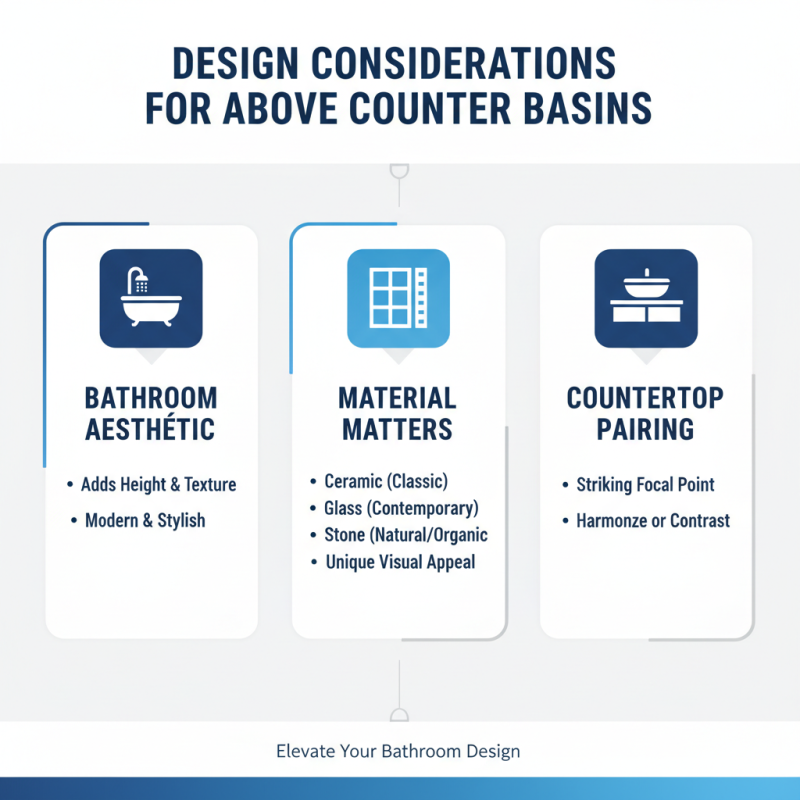 DESIGN CONSIDERATIONS FOR ABOVE COUNTER BASINS

BATHROOM AESTHÉTIC

• Adds Height & Texture
• Modern & Stylish

MATERIAL MATTERS

• Ceramic (Classic)
• Glass (Contemporary)
• Stone (Natural/Organic
• Unique Visual Appeal

COUNTERTOP PAIRING

• Striking Focal Point
• Harmonze or Contrast

Elevate Your Bathroom Design